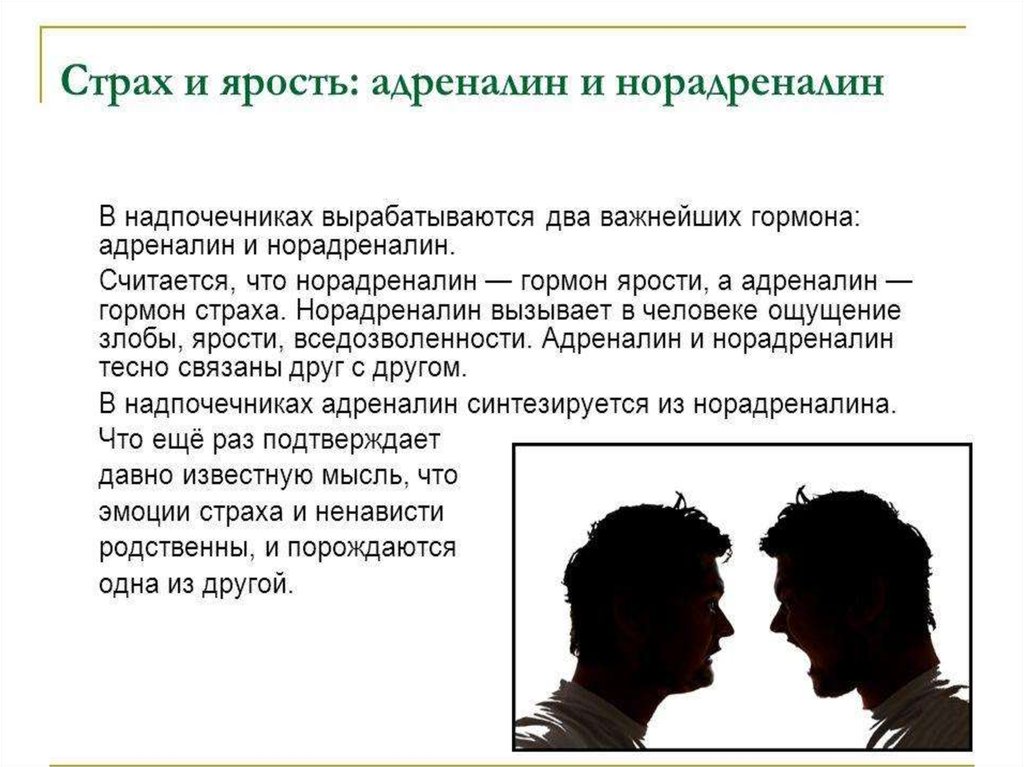 Страх и ярость: адреналин и норадреналин

В надпочечниках вырабатываются два важнейших гормона: адреналин и норадреналин.

Считается, что норадреналин — гормон ярости, а адреналин — гормон страха. Норадреналин вызывает в человеке ощущение злобы, ярости, вседозволенности. Адреналин и норадреналин тесно связаны друг с другом.

В надпочечниках адреналин синтезируется из норадреналина. Что ещё раз подтверждает давно известную мысль, что эмоции страха и ненависти родственны, и порождаются одна из другой.